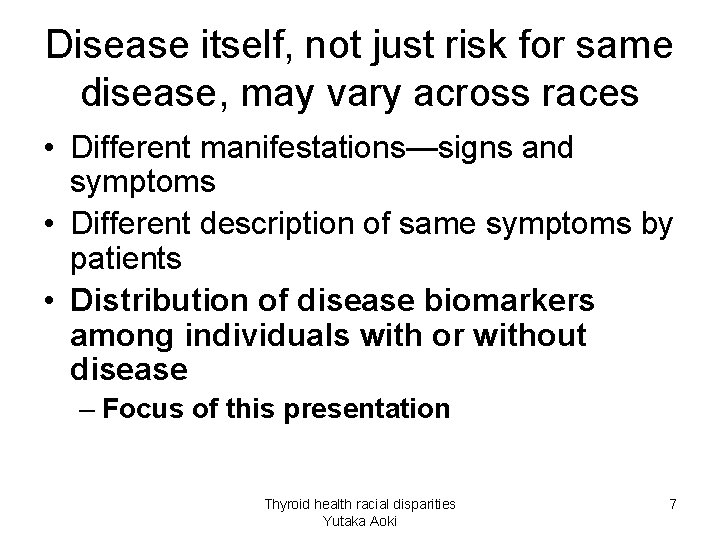 Disease itself, not just risk for same disease, may vary across races

• Different manifestations—signs and symptoms
• Different description of same symptoms by patients
• Distribution of disease biomarkers among individuals with or without disease
– Focus of this presentation

Thyroid health racial disparities
Yutaka Aoki

7